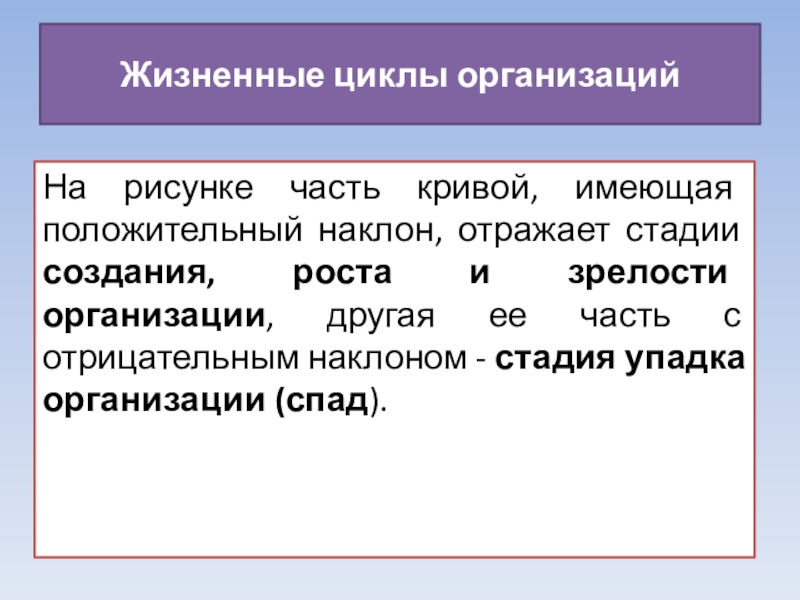 Жизненные циклы организаций

На рисунке часть кривой, имеющая положительный наклон, отражает стадии создания, роста и зрелости организации, другая ее часть с отрицательным наклоном - стадия упадка организации (спад).